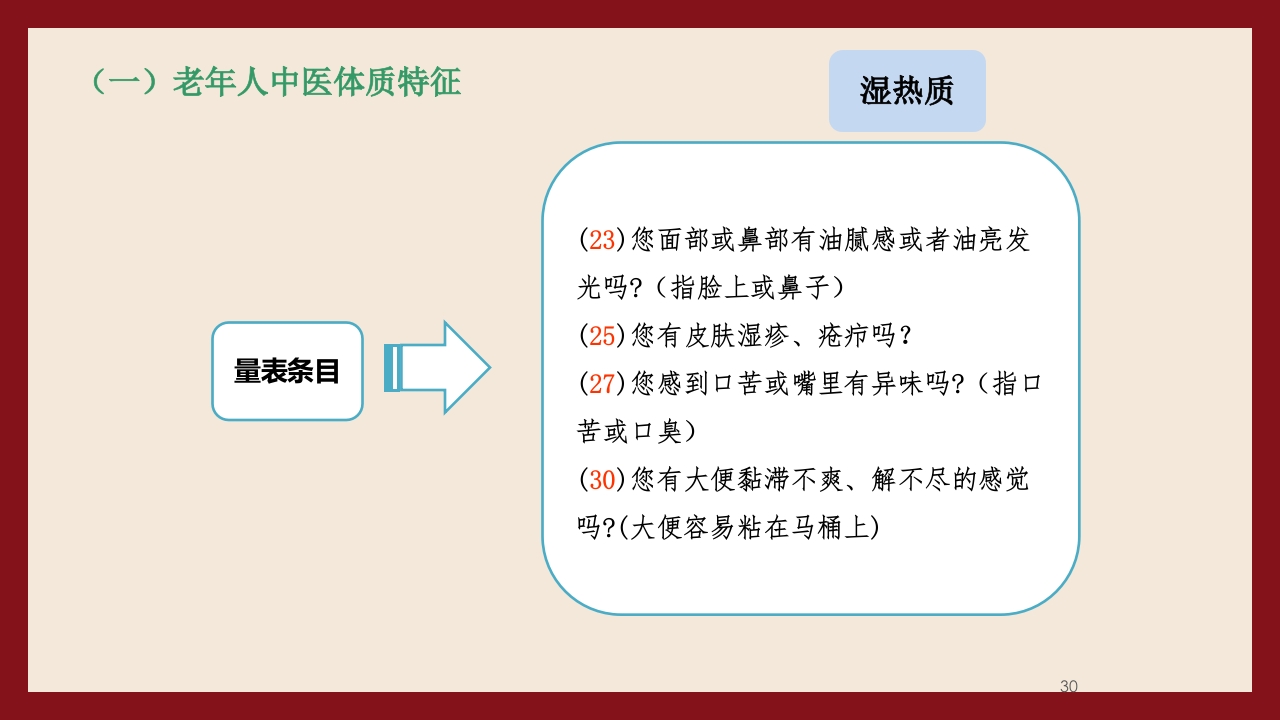 （一）老年人中医体质特征

湿热质

量表条目

(23)您面部或鼻部有油腻感或者油亮发光吗?（指脸上或鼻子）
(25)您有皮肤湿疹、疮疖吗？
(27)您感到口苦或嘴里有异味吗?（指口苦或口臭）
(30)您有大便黏滞不爽、解不尽的感觉吗?(大便容易粘在马桶上)

30